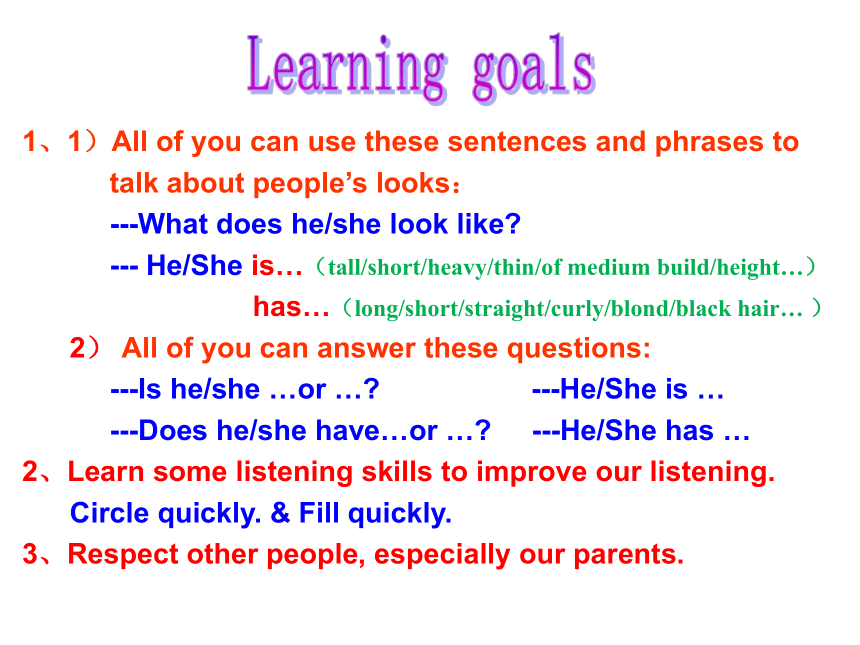 Learning goals

1、1）All of you can use these sentences and phrases to talk about people’s looks：

---What does he/she look like?

--- He/She is…（tall/short/heavy/thin/of medium build/height…）

has…（long/short/straight/curly/blond/black hair… ）

2） All of you can answer these questions:

---Is he/she …or …? ---He/She is …

---Does he/she have…or …? ---He/She has …

2、Learn some listening skills to improve our listening.

Circle quickly. & Fill quickly.

3、Respect other people, especially our parents.